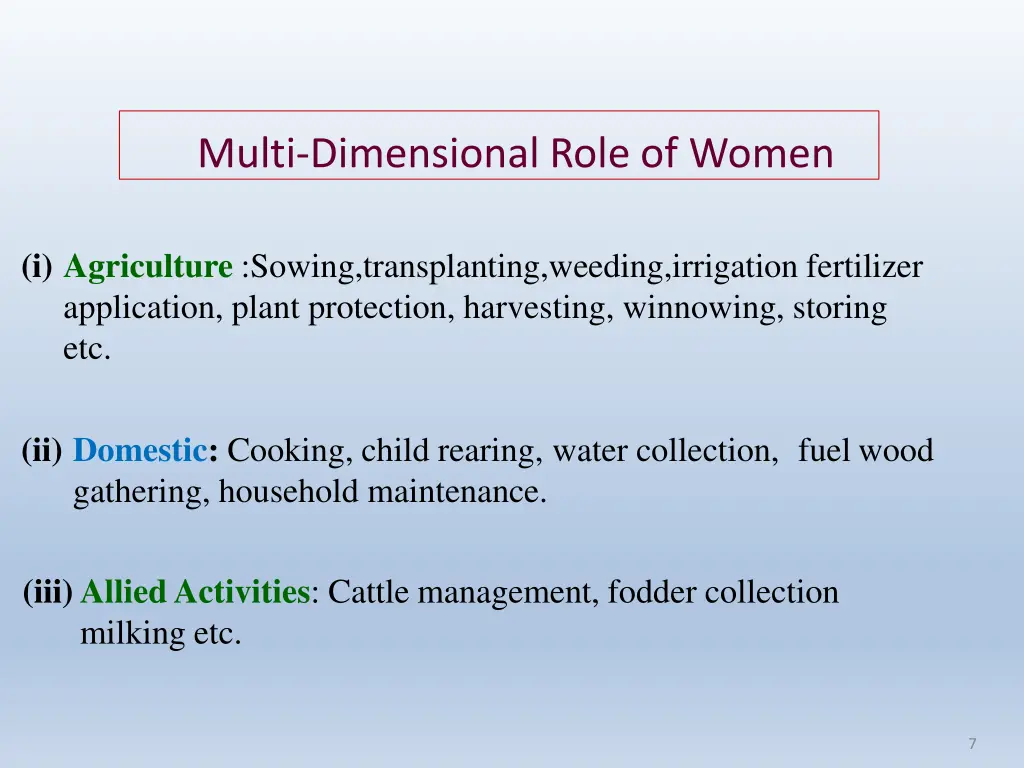 Multi-Dimensional Role of Women

(i) Agriculture :Sowing,transplanting,weeding,irrigation fertilizer application, plant protection, harvesting, winnowing, storing etc.

(ii) Domestic: Cooking, child rearing, water collection, fuel wood gathering, household maintenance.

(iii) Allied Activities: Cattle management, fodder collection milking etc.

7